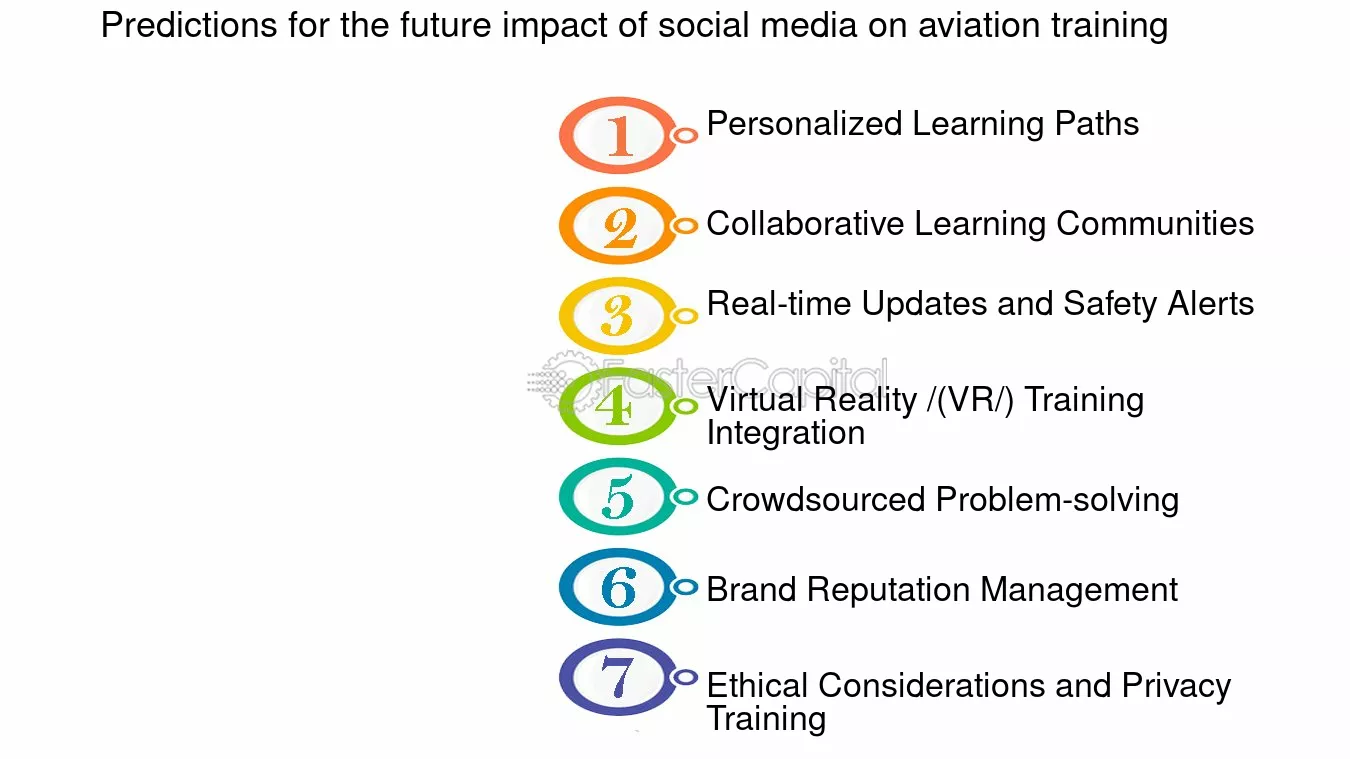 Predictions for the future impact of social media on aviation training

1 Personalized Learning Paths

2 Collaborative Learning Communities

3 Real-time Updates and Safety Alerts

FasterCapital

4 Virtual Reality /(VR/) Training Integration

5 Crowdsourced Problem-solving

6 Brand Reputation Management

7 Ethical Considerations and Privacy Training